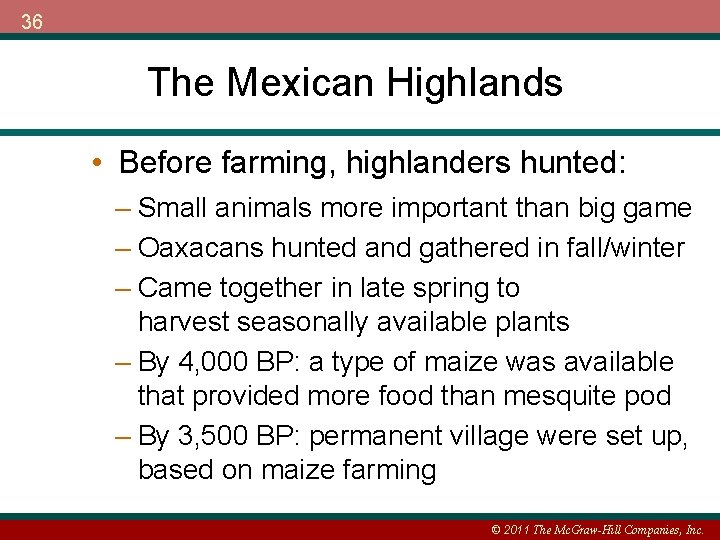 36

The Mexican Highlands

• Before farming, highlanders hunted:
– Small animals more important than big game
– Oaxacans hunted and gathered in fall/winter
– Came together in late spring to harvest seasonally available plants
– By 4,000 BP: a type of maize was available that provided more food than mesquite pod
– By 3,500 BP: permanent village were set up, based on maize farming

© 2011 The McGraw-Hill Companies, Inc.